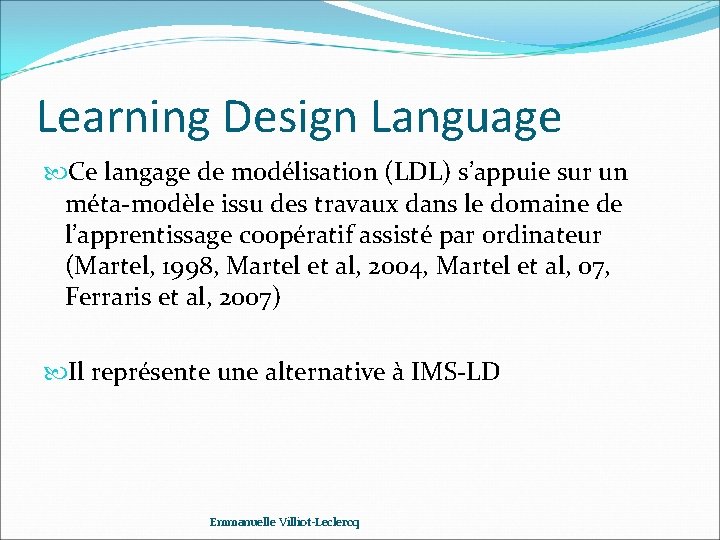 Learning Design Language

Ce langage de modélisation (LDL) s'appuie sur un méta-modèle issu des travaux dans le domaine de l'apprentissage coopératif assisté par ordinateur (Martel, 1998, Martel et al, 2004, Martel et al, 07, Ferraris et al, 2007)

Il représente une alternative à IMS-LD

Emmanuelle Villiot-Leclercq